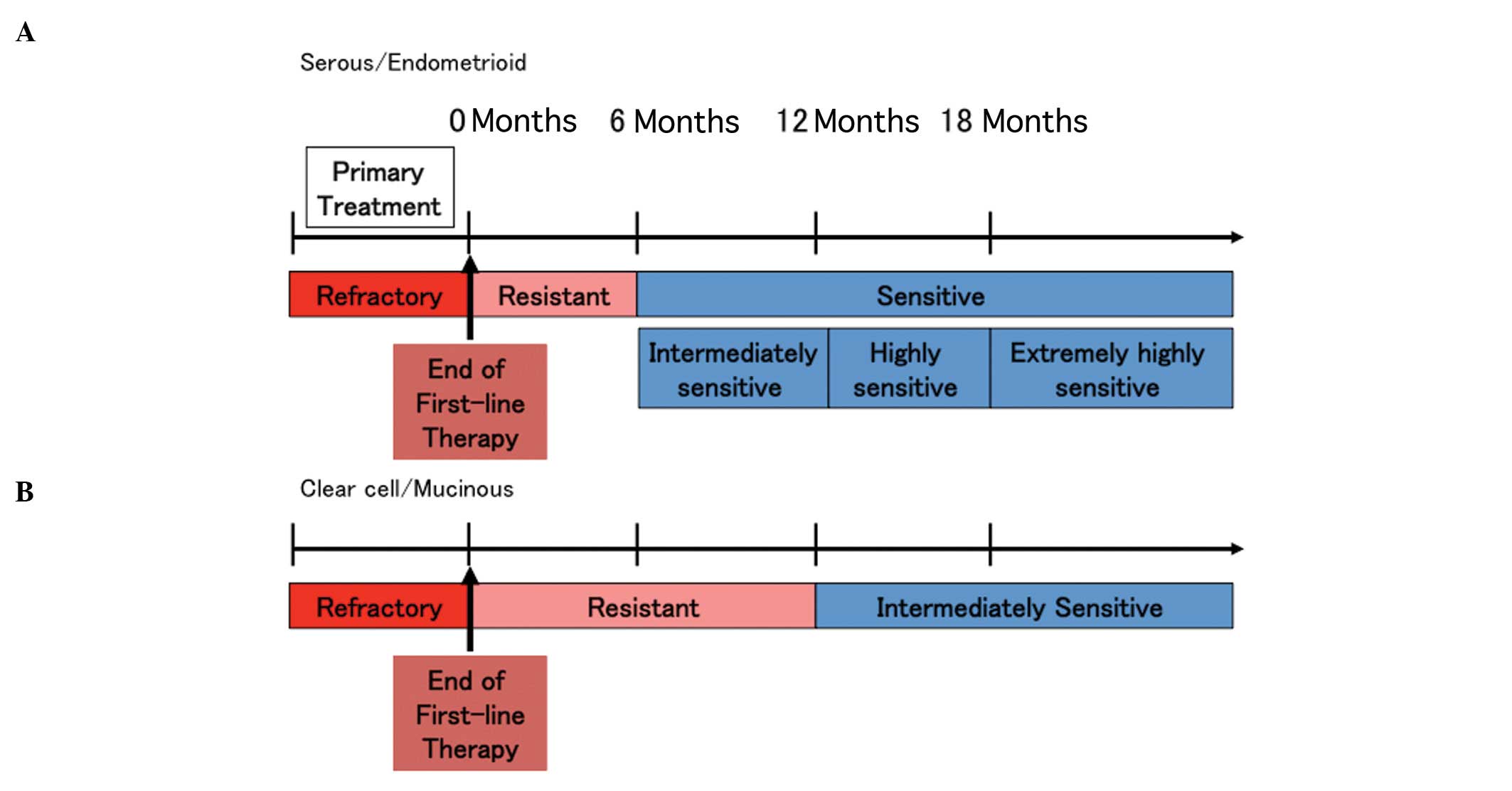 A

Serous/Endometrioid

0 Months 6 Months 12 Months 18 Months

Primary Treatment

Refractory Resistant Sensitive

End of First-line Therapy

Intermediately sensitive Highly sensitive Extremely highly sensitive

B

Clear cell/Mucinous

Refractory Resistant Intermediately Sensitive

End of First-line Therapy